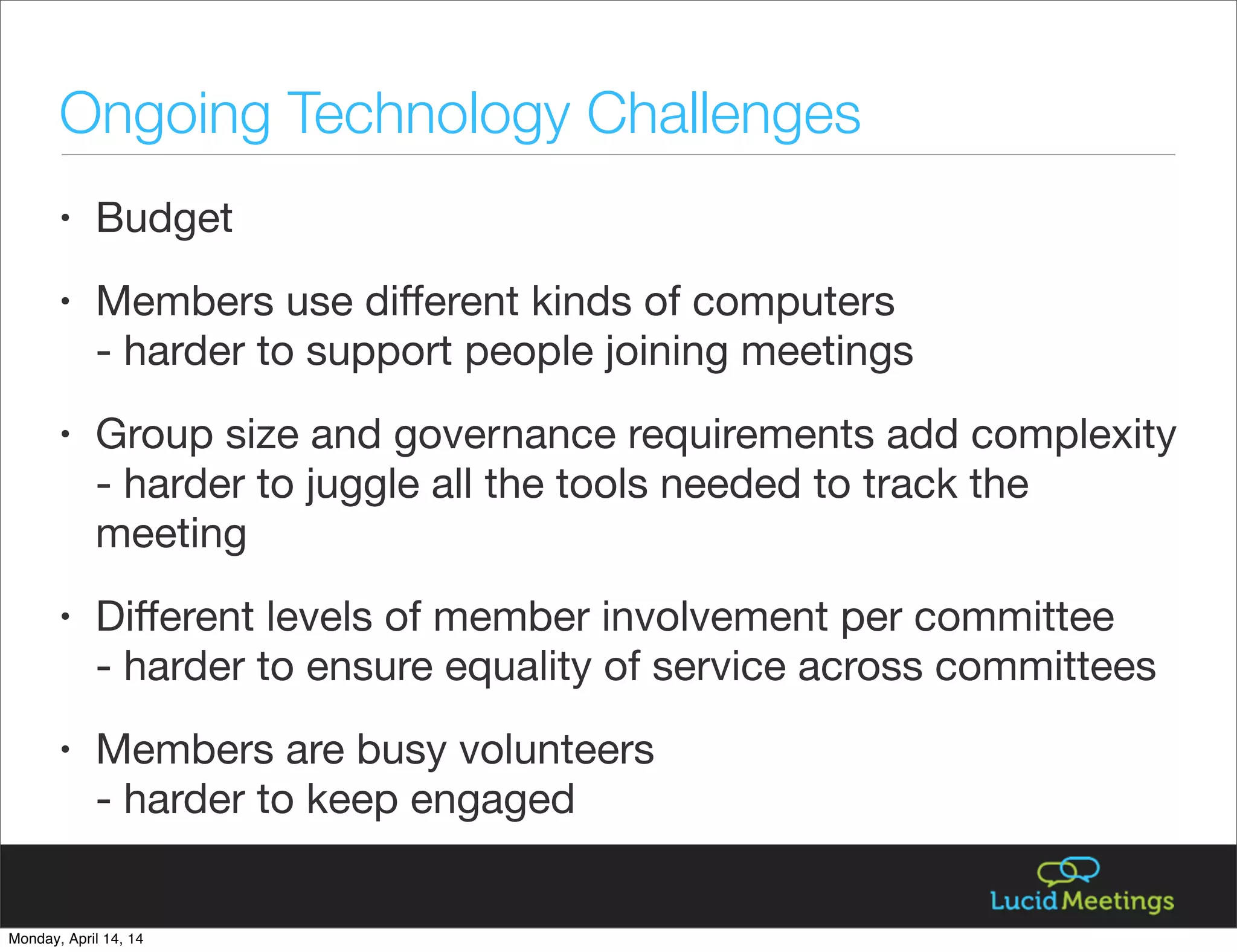 Ongoing Technology Challenges

• Budget

• Members use different kinds of computers
- harder to support people joining meetings

• Group size and governance requirements add complexity
- harder to juggle all the tools needed to track the meeting

• Different levels of member involvement per committee
- harder to ensure equality of service across committees

• Members are busy volunteers
- harder to keep engaged

Lucid Meetings

Monday, April 14, 14